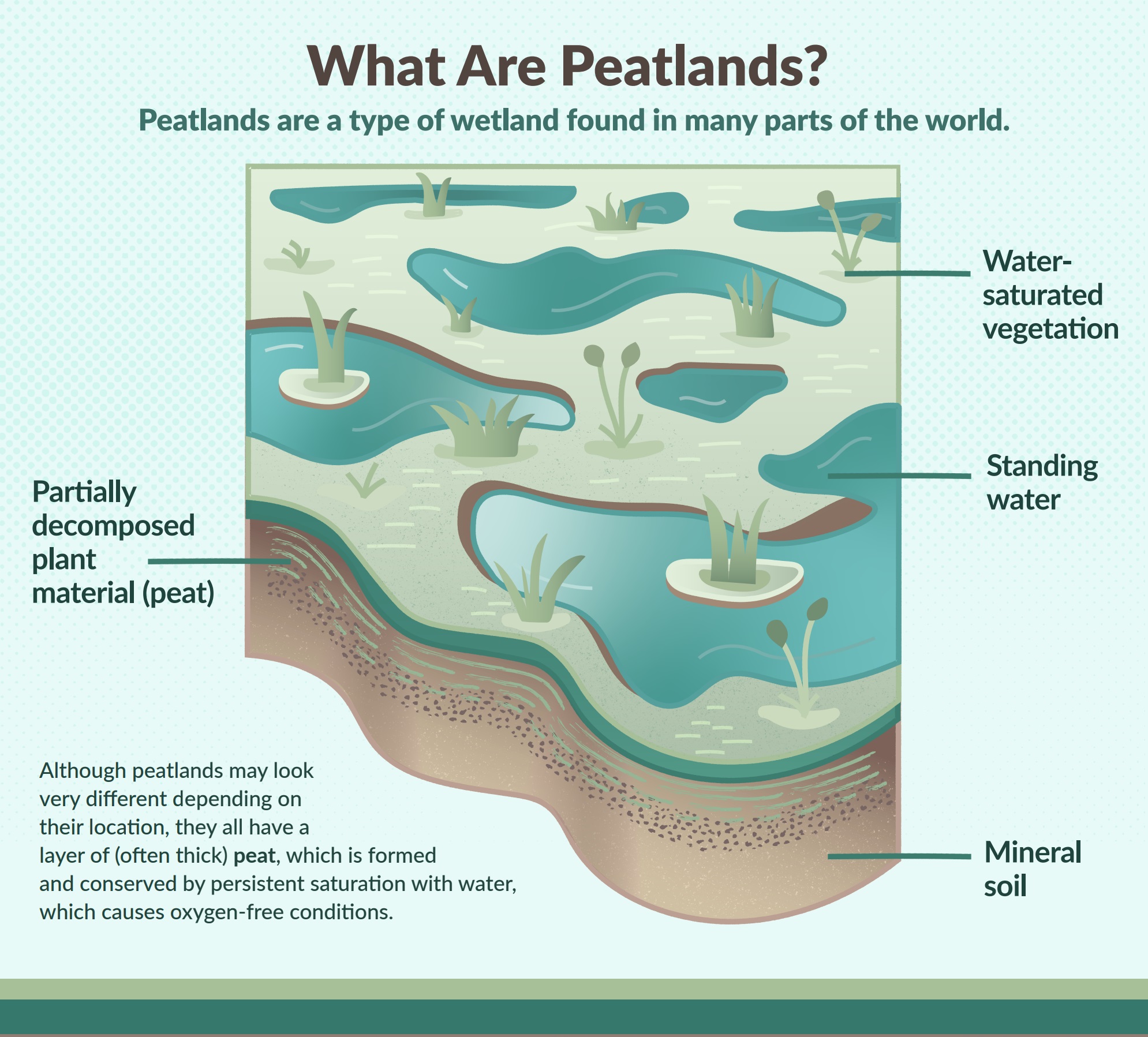 What Are Peatlands?

Peatlands are a type of wetland found in many parts of the world.

Water-saturated vegetation

Standing water

Partially decomposed plant material (peat)

Mineral soil

Although peatlands may look very different depending on their location, they all have a layer of (often thick) peat, which is formed and conserved by persistent saturation with water, which causes oxygen-free conditions.